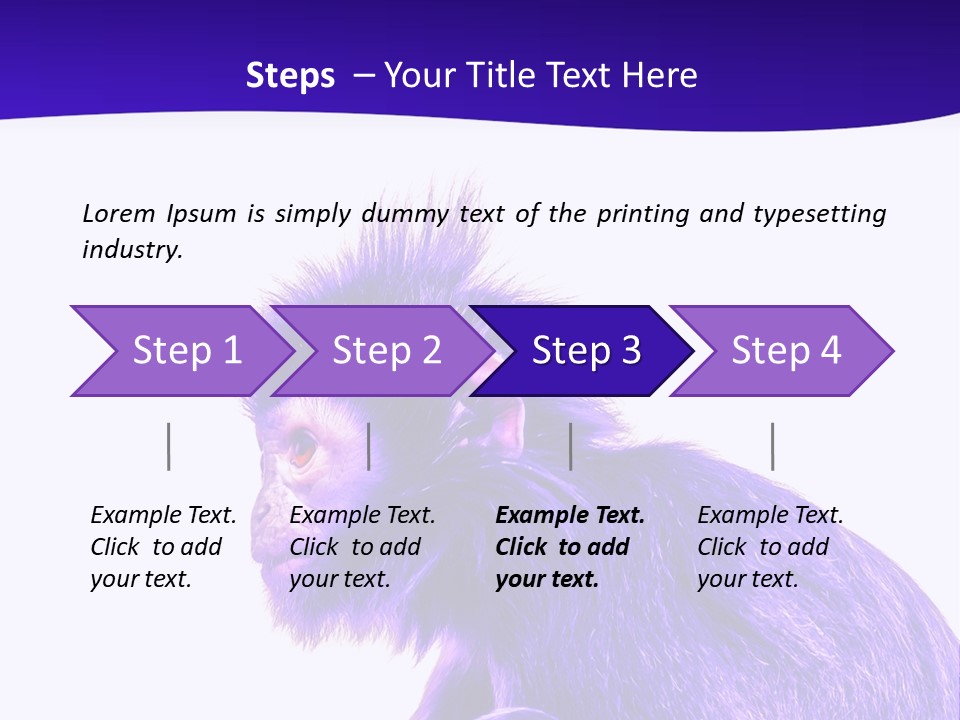 Steps – Your Title Text Here

Lorem Ipsum is simply dummy text of the printing and typesetting industry.

Step 1
Step 2
Step 3
Step 4

Example Text. Click to add your text.

Example Text. Click to add your text.

Example Text. Click to add your text.

Example Text. Click to add your text.